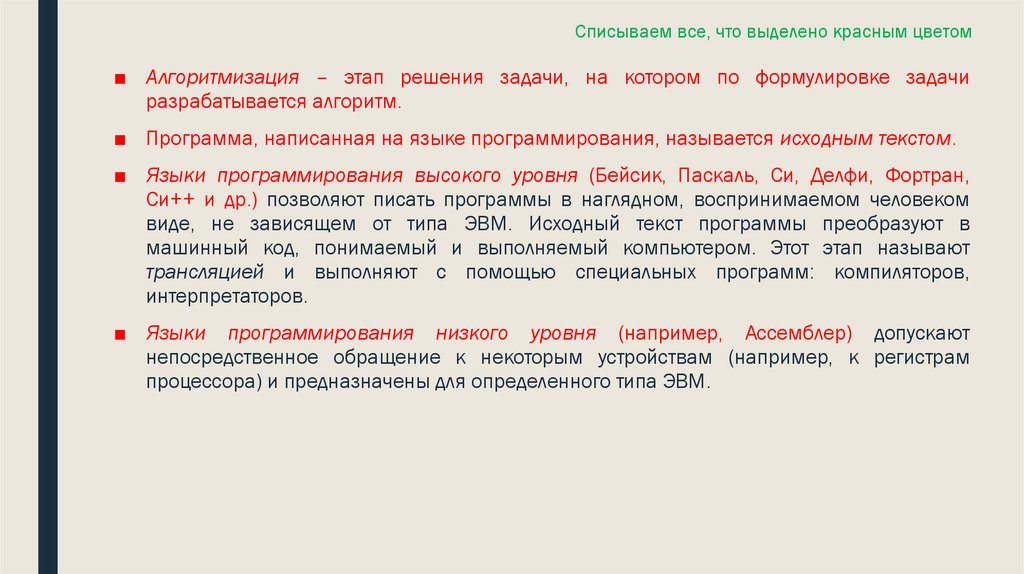 Списываем все, что выделено красным цветом

■ Алгоритмизация – этап решения задачи, на котором по формулировке задачи разрабатывается алгоритм.

■ Программа, написанная на языке программирования, называется исходным текстом.

■ Языки программирования высокого уровня (Бейсик, Паскаль, Си, Делфи, Фортран, Си++ и др.) позволяют писать программы в наглядном, воспринимаемом человеком виде, не зависящем от типа ЭВМ. Исходный текст программы преобразуют в машинный код, понимаемый и выполняемый компьютером. Этот этап называют трансляцией и выполняют с помощью специальных программ: компиляторов, интерпретаторов.

■ Языки программирования низкого уровня (например, Ассемблер) допускают непосредственное обращение к некоторым устройствам (например, к регистрам процессора) и предназначены для определенного типа ЭВМ.